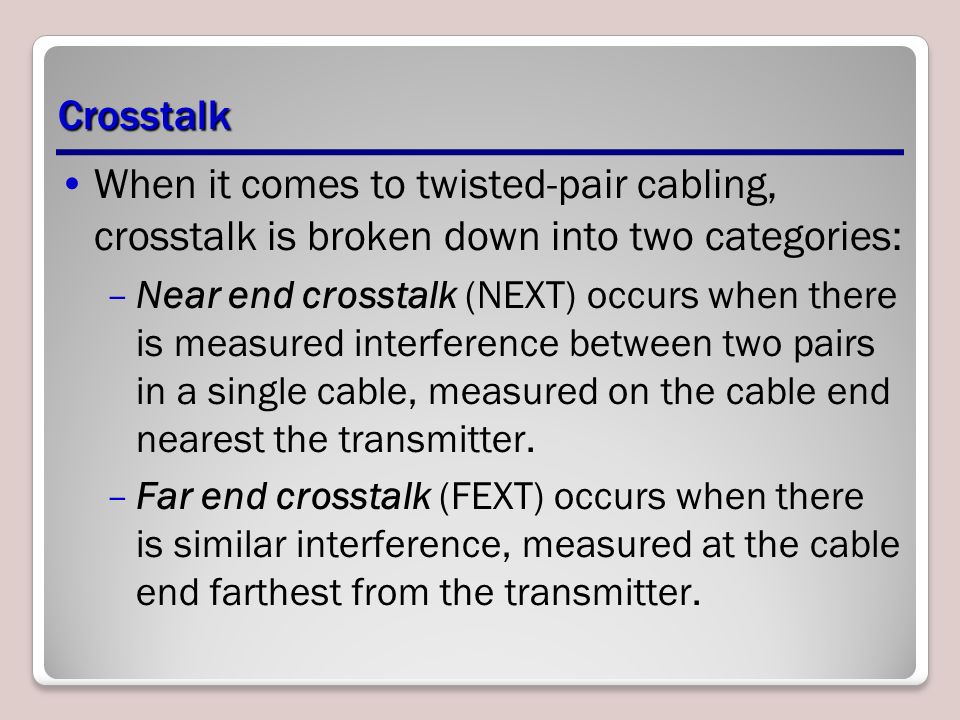 Crosstalk

• When it comes to twisted-pair cabling, crosstalk is broken down into two categories:

– Near end crosstalk (NEXT) occurs when there is measured interference between two pairs in a single cable, measured on the cable end nearest the transmitter.

– Far end crosstalk (FEXT) occurs when there is similar interference, measured at the cable end farthest from the transmitter.